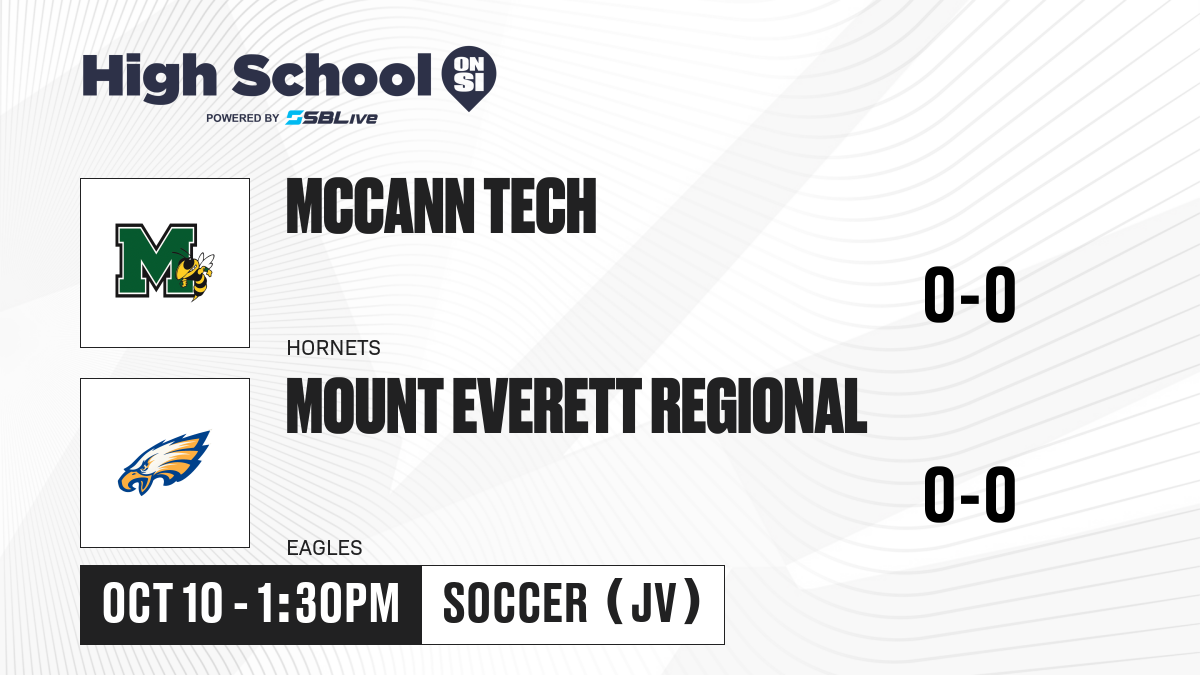 High School ON SI
POWERED BY SBLive

M

MCCANN TECH

0-0

HORNETS

MOUNT EVERETT REGIONAL

0-0

EAGLES

OCT 10 - 1:30PM

SOCCER (JV)